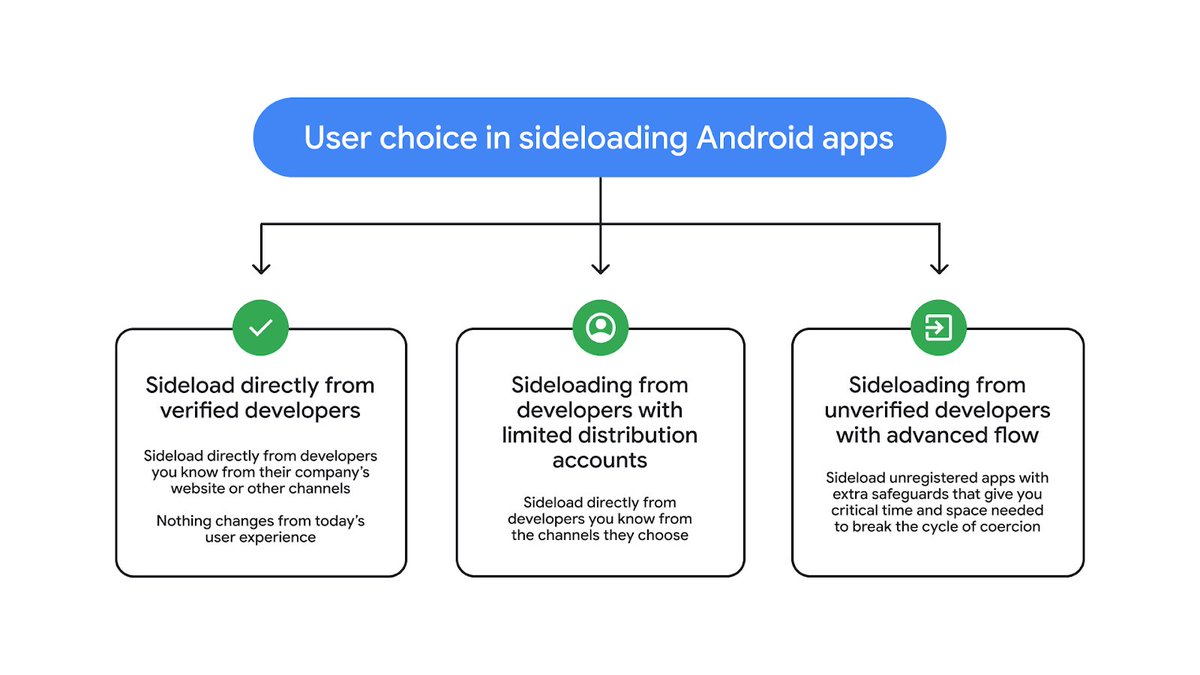 User choice in sideloading Android apps

Sideload directly from verified developers

Sideload directly from developers you know from their company's website or other channels

Nothing changes from today's user experience

Sideloading from developers with limited distribution accounts

Sideload directly from developers you know from the channels they choose

Sideloading from unverified developers with advanced flow

Sideload unregistered apps with extra safeguards that give you critical time and space needed to break the cycle of coercion